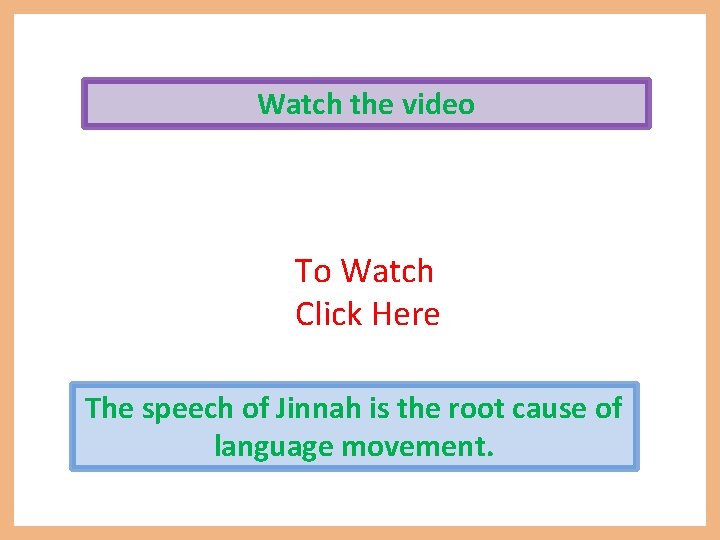 Watch the video

To Watch
Click Here

The speech of Jinnah is the root cause of language movement.